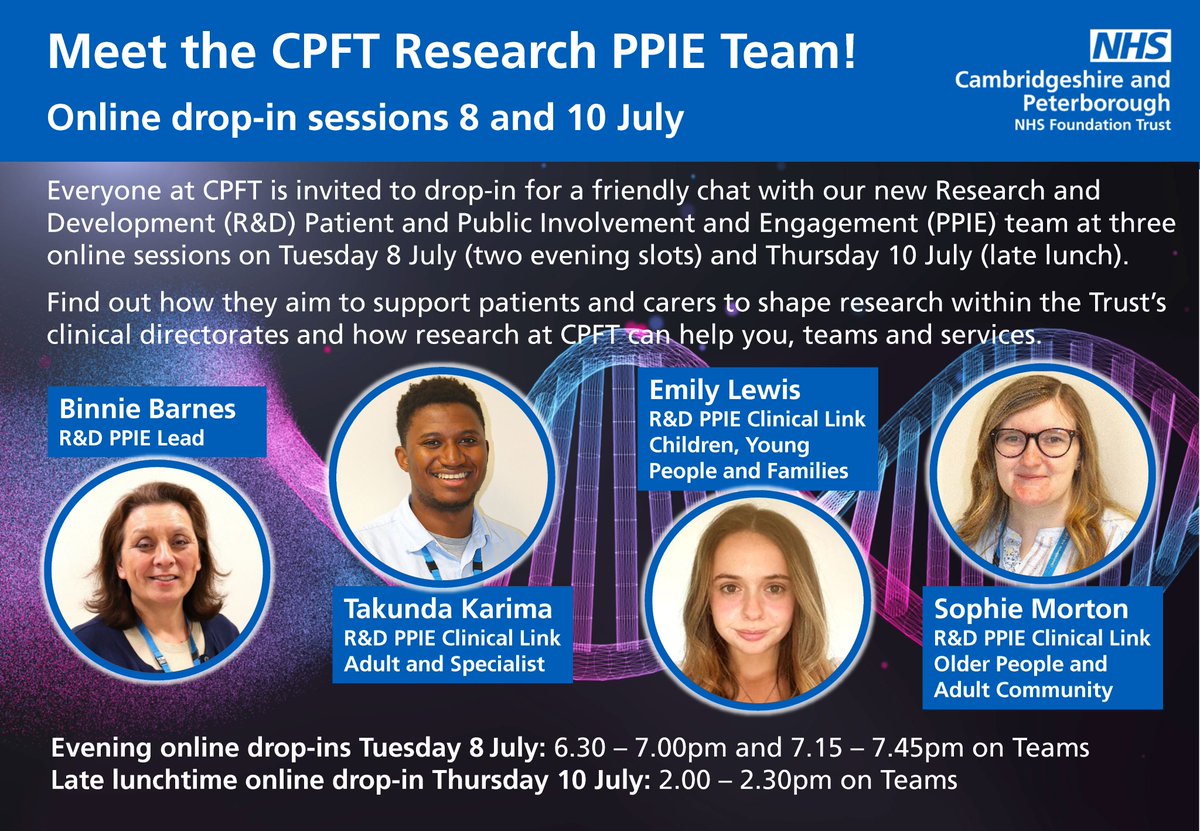 Meet the CPFT Research PPIE Team!
Online drop-in sessions 8 and 10 July

NHS
Cambridgeshire and Peterborough
NHS Foundation Trust

Everyone at CPFT is invited to drop-in for a friendly chat with our new Research and Development (R&D) Patient and Public Involvement and Engagement (PPIE) team at three online sessions on Tuesday 8 July (two evening slots) and Thursday 10 July (late lunch).

Find out how they aim to support patients and carers to shape research within the Trust's clinical directorates and how research at CPFT can help you, teams and services.

Binnie Barnes
R&D PPIE Lead

Takunda Karima
R&D PPIE Clinical Link
Adult and Specialist

Emily Lewis
R&D PPIE Clinical Link
Children, Young People and Families

Sophie Morton
R&D PPIE Clinical Link
Older People and Adult Community

Evening online drop-ins Tuesday 8 July: 6.30 – 7.00pm and 7.15 – 7.45pm on Teams
Late lunchtime online drop-in Thursday 10 July: 2.00 – 2.30pm on Teams